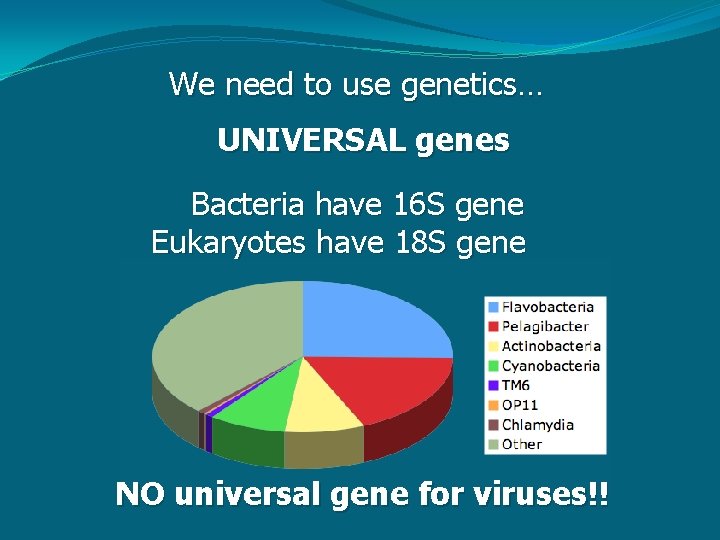 We need to use genetics…

UNIVERSAL genes

Bacteria have 16S gene
Eukaryotes have 18S gene

Flavobacteria
Pelagibacter
Actinobacteria
Cyanobacteria
TM6
OP11
Chlamydia
Other

NO universal gene for viruses!!